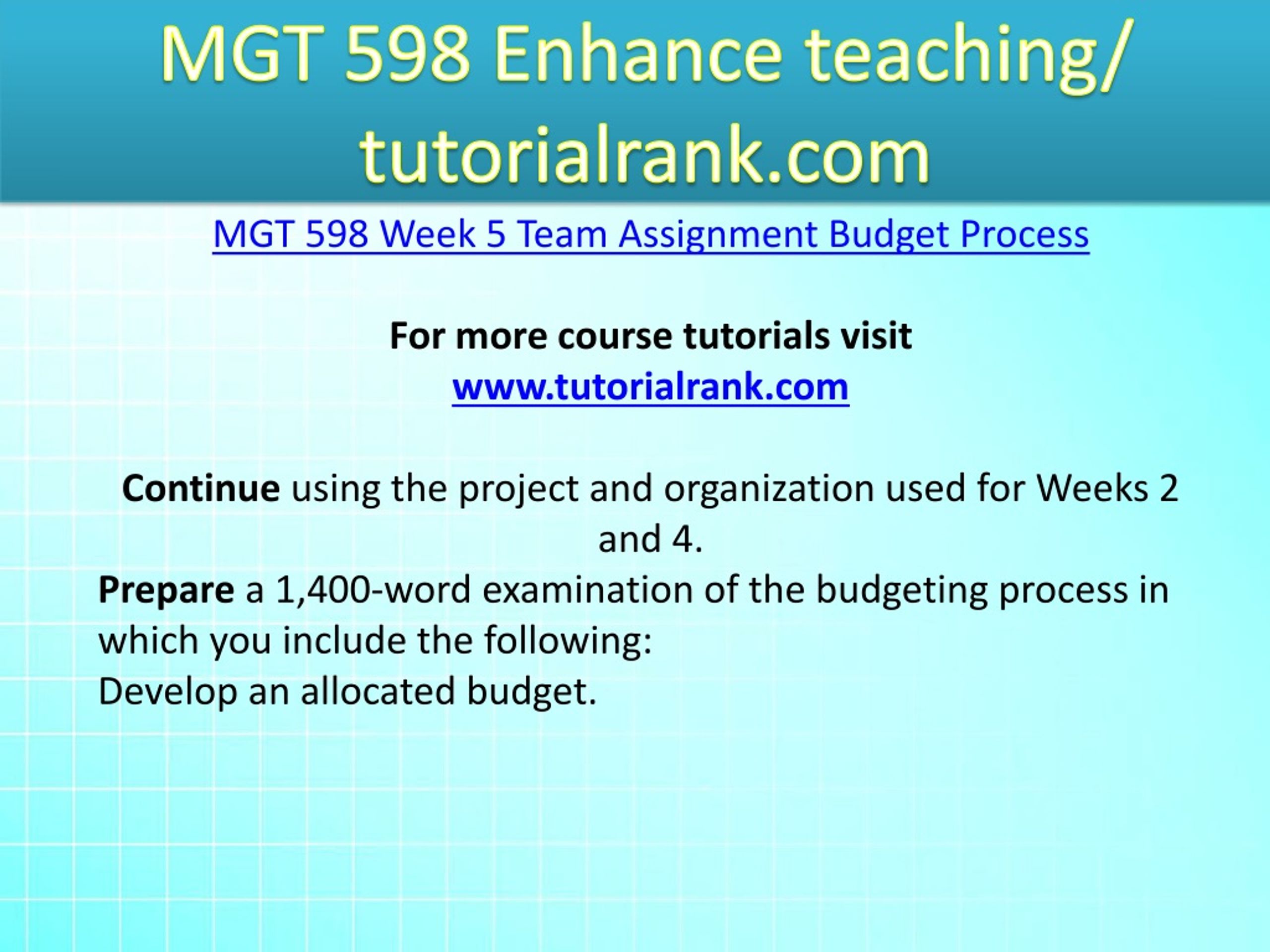 MGT 598 Enhance teaching/ tutorialrank.com

MGT 598 Week 5 Team Assignment Budget Process

For more course tutorials visit
www.tutorialrank.com

Continue using the project and organization used for Weeks 2 and 4.
Prepare a 1,400-word examination of the budgeting process in which you include the following:
Develop an allocated budget.